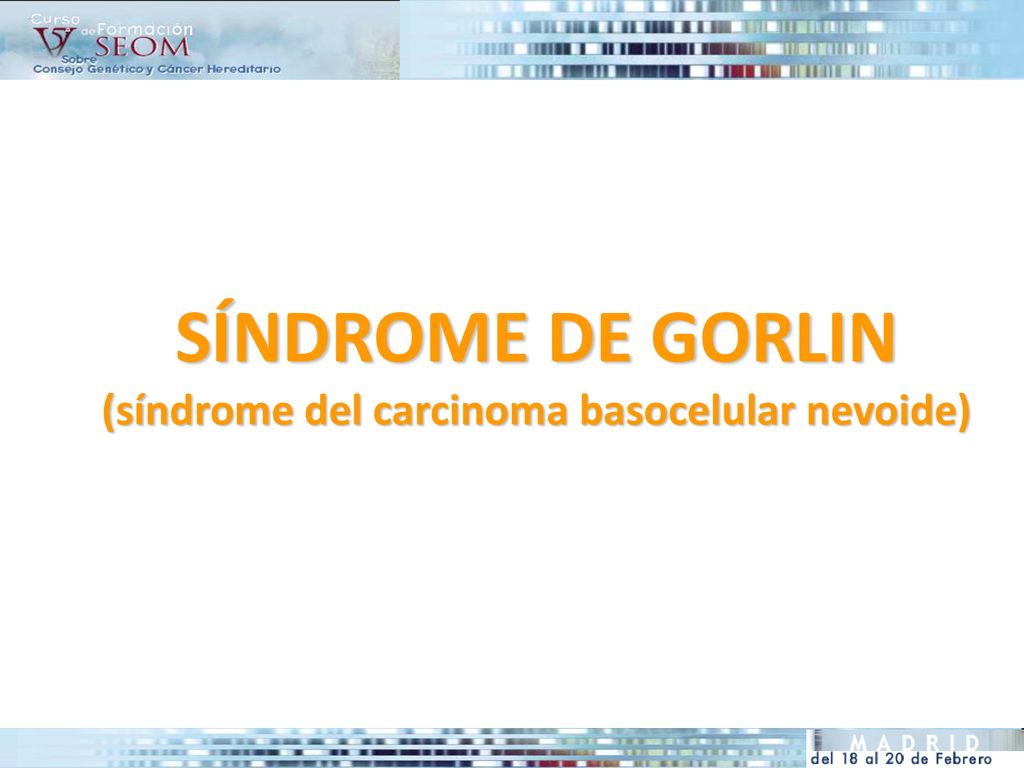 V Curso de Formación SEOM Sobre Consejo Genético y Cáncer Hereditario

SÍNDROME DE GORLIN
(síndrome del carcinoma basocelular nevoide)

MADRID
del 18 al 20 de Febrero